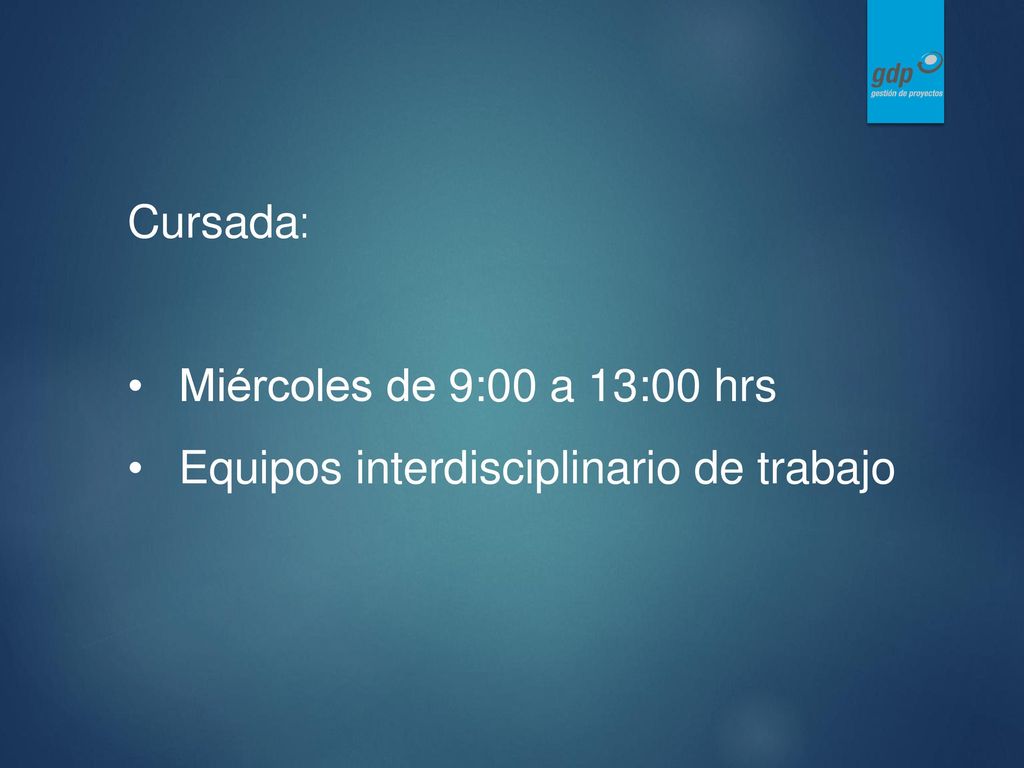 gdp
gestión de proyectos

Cursada:

• Miércoles de 9:00 a 13:00 hrs
• Equipos interdisciplinario de trabajo